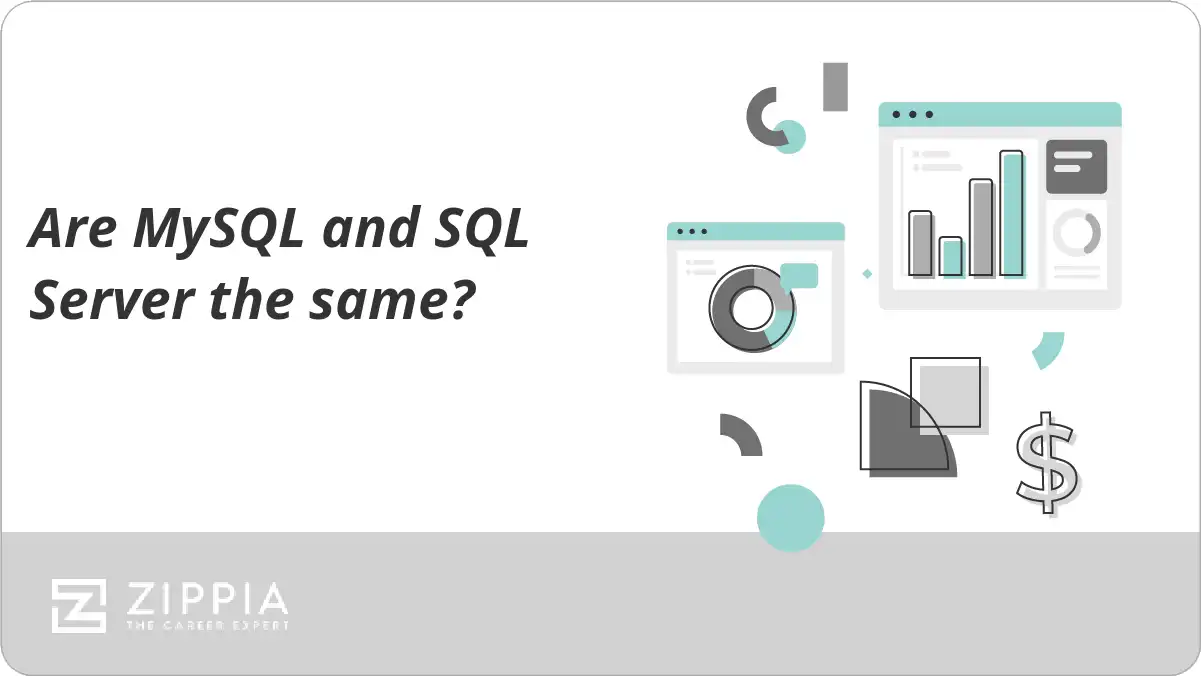 Are MySQL and SQL Server the same?

$

ZIPPIA
THE CAREER EXPERT